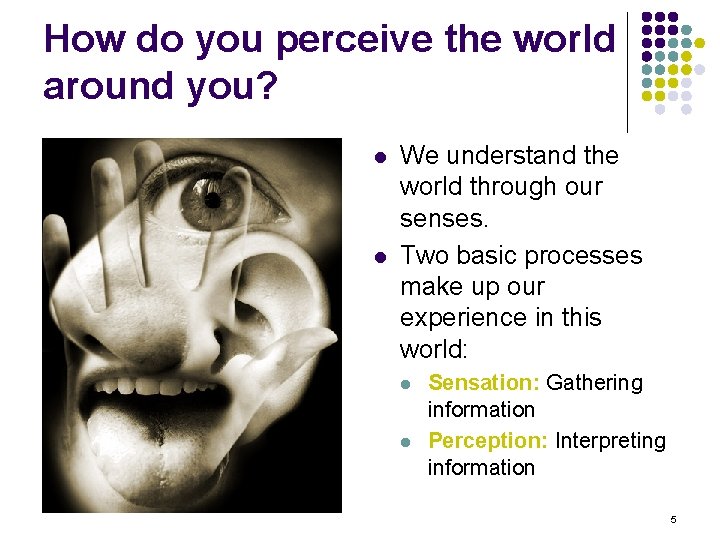 How do you perceive the world around you?

- We understand the world through our senses.
- Two basic processes make up our experience in this world:
  - Sensation: Gathering information
  - Perception: Interpreting information

5